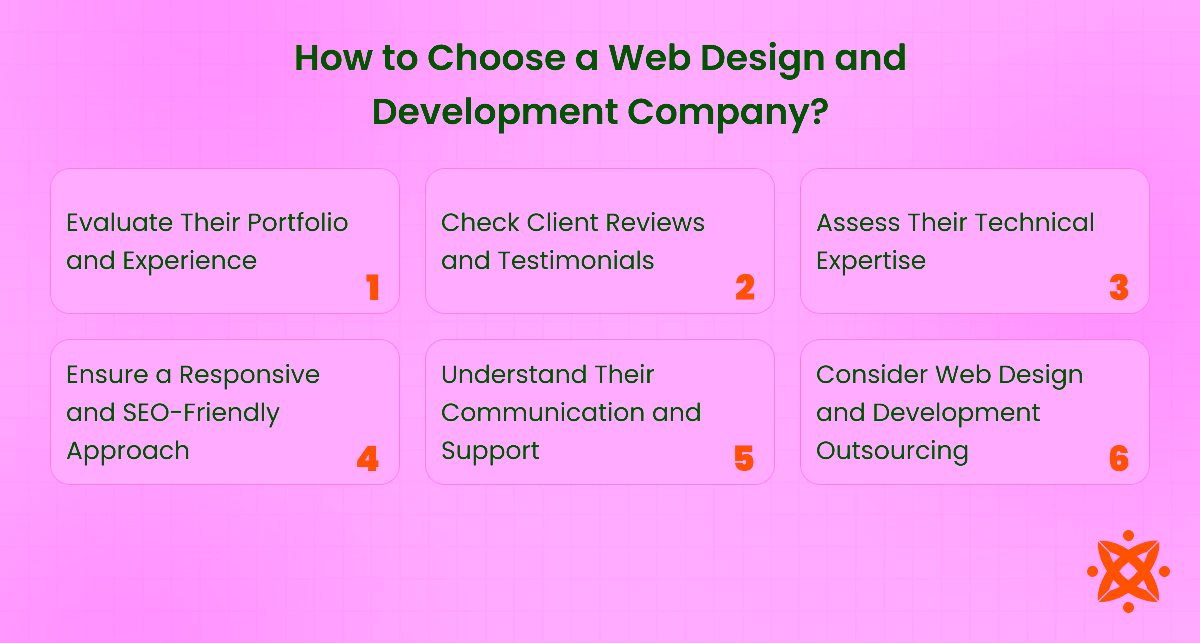 How to Choose a Web Design and Development Company?

Evaluate Their Portfolio and Experience
1

Check Client Reviews and Testimonials
2

Assess Their Technical Expertise
3

Ensure a Responsive and SEO-Friendly Approach
4

Understand Their Communication and Support
5

Consider Web Design and Development Outsourcing
6